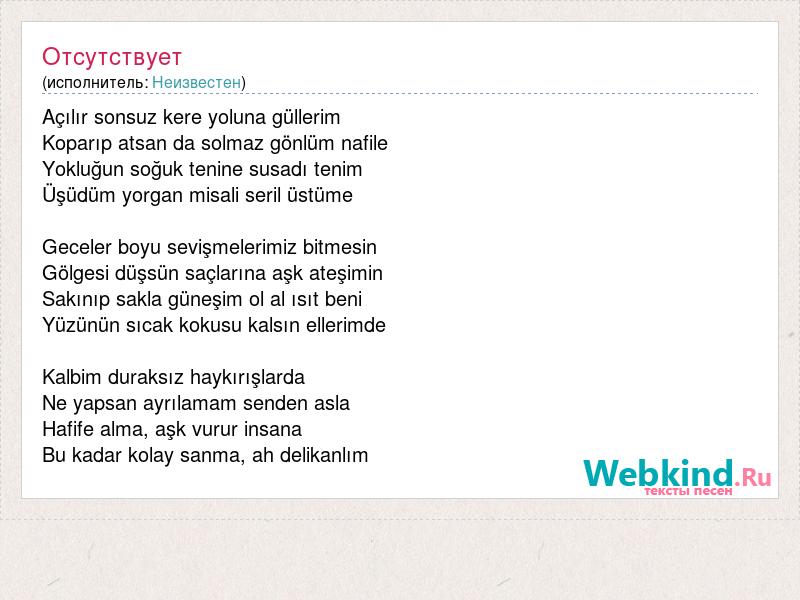 Отсутствует
(исполнитель: Неизвестен)

Açılır sonsuz kere yoluna güllerim
Koparıp atsan da solmaz gönlüm nafile
Yokluğun soğuk tenine susadı tenim
Üşüdüm yorgan misali seril üstüme

Geceler boyu sevişmelerimiz bitmesin
Gölgesi düşsün saçlarına aşk ateşimin
Sakınıp sakla güneşim ol al ısıt beni
Yüzünün sıcak kokusu kalsın ellerimde

Kalbim duraksız haykırışlarda
Ne yapsan ayrılamam senden asla
Hafife alma, aşk vurur insana
Bu kadar kolay sanma, ah delikanlım

Webkind.Ru
тексты песен